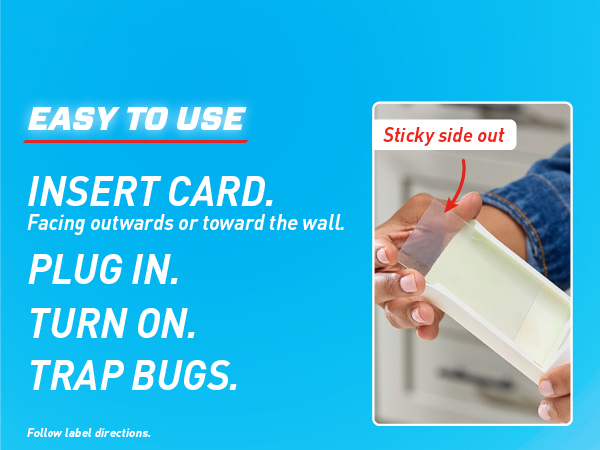 EASY TO USE

INSERT CARD.
Facing outwards or toward the wall.

PLUG IN.

TURN ON.

TRAP BUGS.

Follow label directions.

Sticky side out